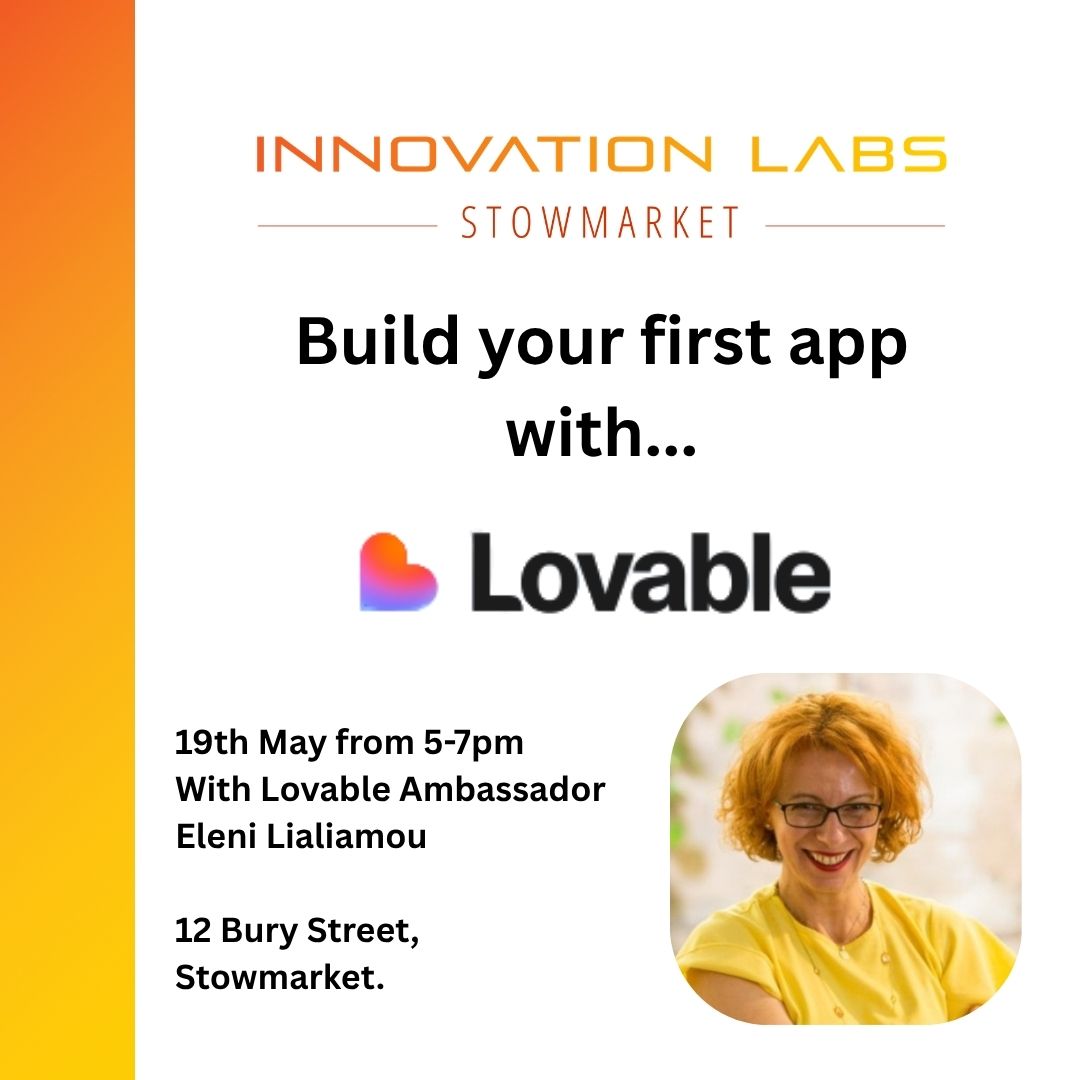 INNOVATION LABS
STOWMARKET

Build your first app with...

Lovable

19th May from 5-7pm
With Lovable Ambassador
Eleni Lialiamou

12 Bury Street,
Stowmarket.